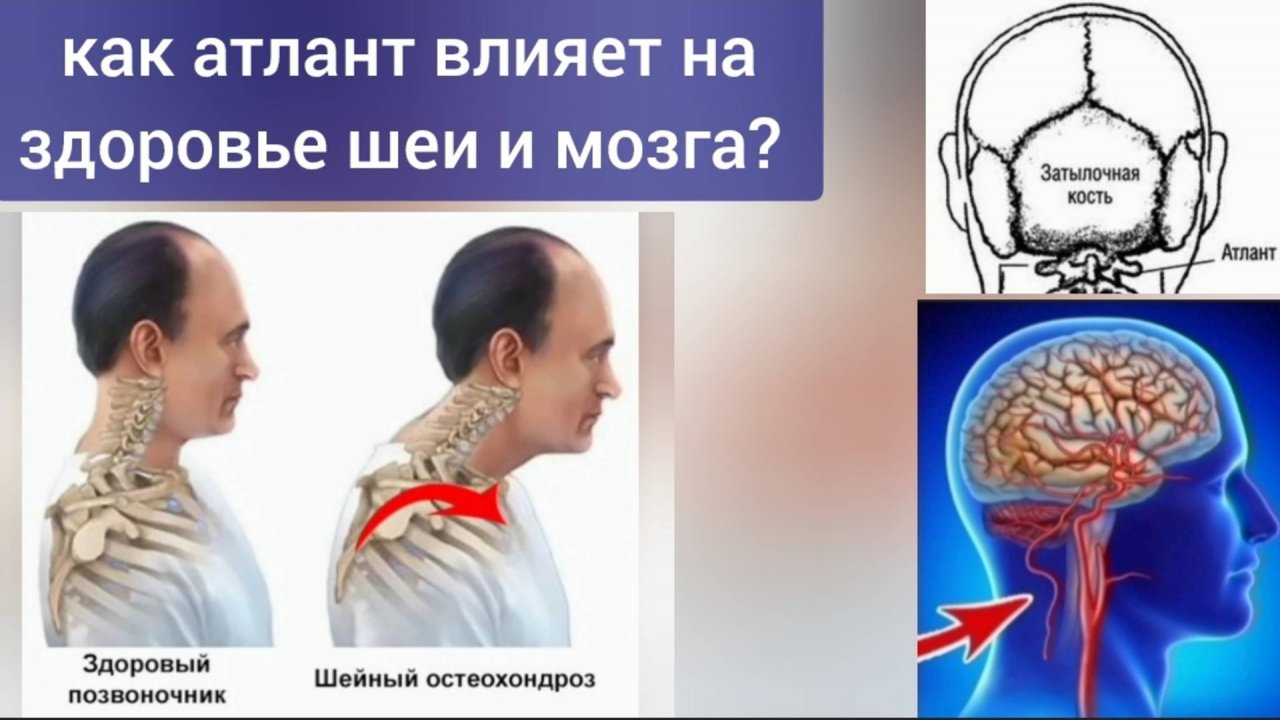 как атлант влияет на здоровье шеи и мозга?

Затылочная кость

Атлант

Здоровый позвоночник

Шейный остеохондроз